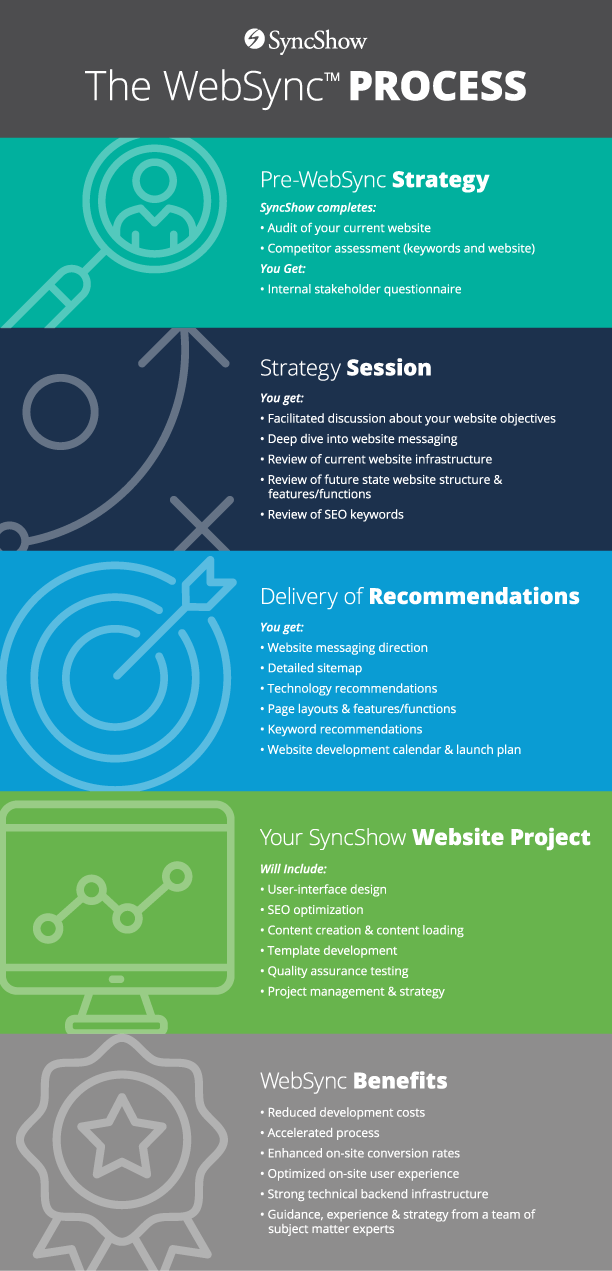 SyncShow

The WebSync™ PROCESS

Pre-WebSync Strategy

SyncShow completes:

• Audit of your current website
• Competitor assessment (keywords and website)

You Get:

• Internal stakeholder questionnaire

Strategy Session

You get:

• Facilitated discussion about your website objectives
• Deep dive into website messaging
• Review of current website infrastructure
• Review of future state website structure & features/functions
• Review of SEO keywords

Delivery of Recommendations

You get:

• Website messaging direction
• Detailed sitemap
• Technology recommendations
• Page layouts & features/functions
• Keyword recommendations
• Website development calendar & launch plan

Your SyncShow Website Project

Will Include:

• User-interface design
• SEO optimization
• Content creation & content loading
• Template development
• Quality assurance testing
• Project management & strategy

WebSync Benefits

• Reduced development costs
• Accelerated process
• Enhanced on-site conversion rates
• Optimized on-site user experience
• Strong technical backend infrastructure
• Guidance, experience & strategy from a team of subject matter experts